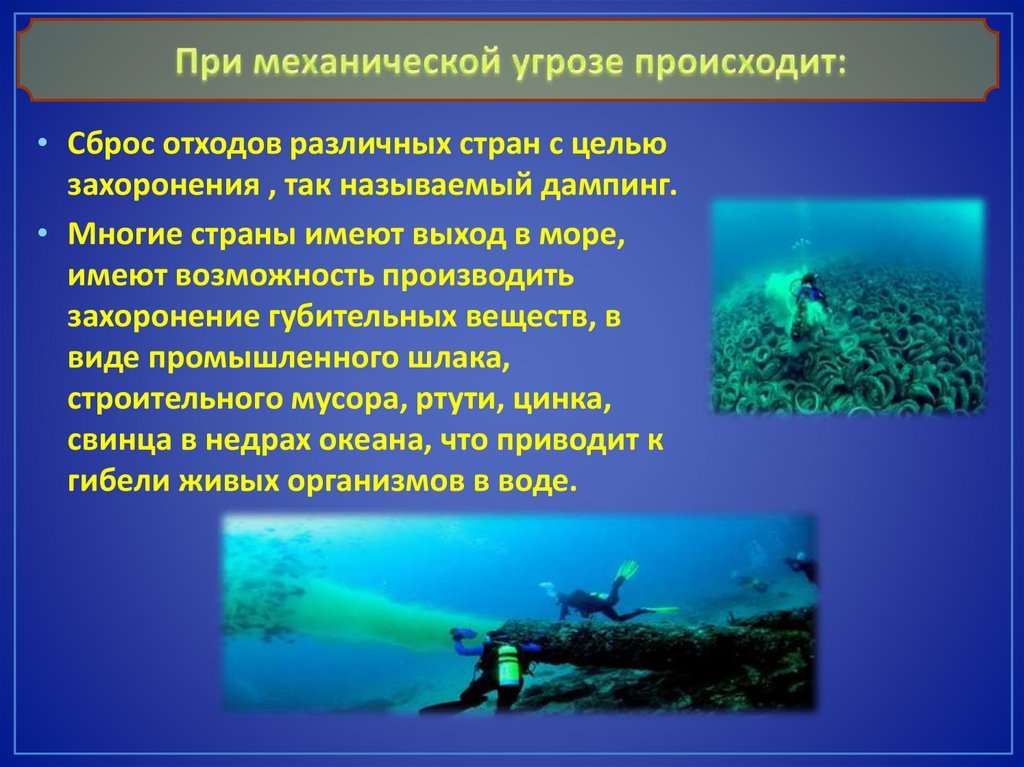 При механической угрозе происходит:

• Сброс отходов различных стран с целью захоронения , так называемый дампинг.
• Многие страны имеют выход в море, имеют возможность производить захоронение губительных веществ, в виде промышленного шлака, строительного мусора, ртути, цинка, свинца в недрах океана, что приводит к гибели живых организмов в воде.